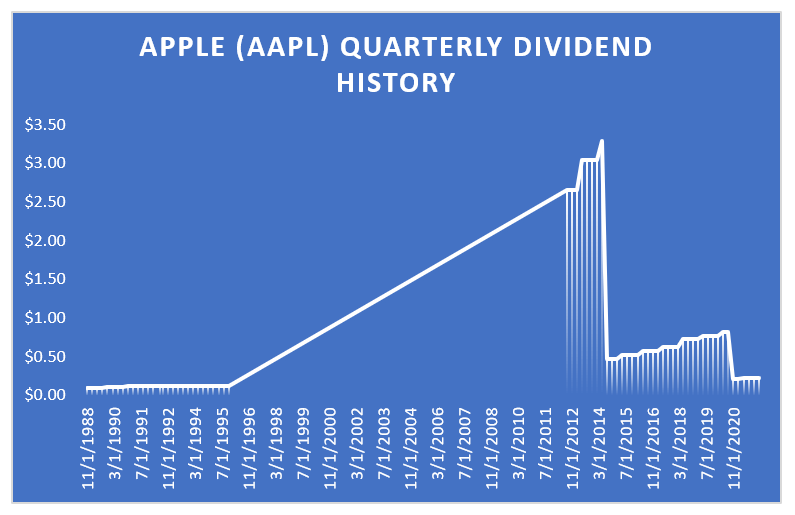 APPLE (AAPL) QUARTERLY DIVIDEND HISTORY

$3.50
$3.00
$2.50
$2.00
$1.50
$1.00
$0.50
$0.00

11/1/1988
3/1/1990
7/1/1991
11/1/1992
3/1/1994
7/1/1995
11/1/1996
3/1/1998
7/1/1999
11/1/2000
3/1/2002
7/1/2003
11/1/2004
3/1/2006
7/1/2007
11/1/2008
3/1/2010
7/1/2011
11/1/2012
3/1/2014
7/1/2015
11/1/2016
3/1/2018
7/1/2019
11/1/2020